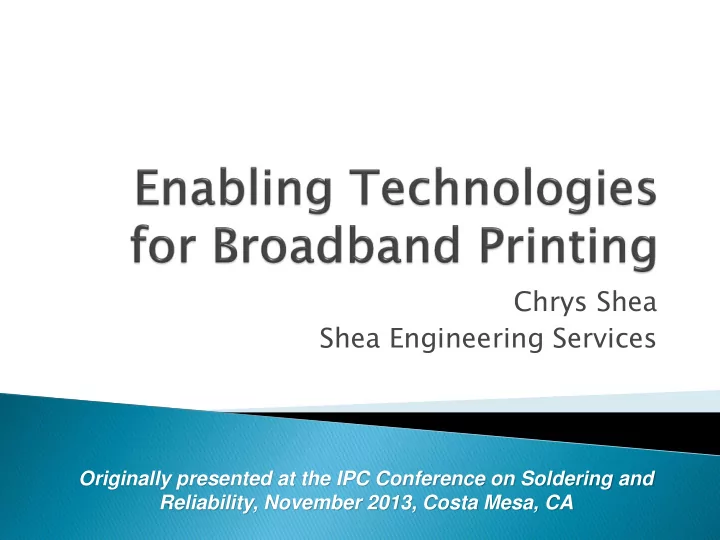 Enabling Technologies for Broadband Printing

Chrys Shea
Shea Engineering Services

Originally presented at the IPC Conference on Soldering and Reliability, November 2013, Costa Mesa, CA